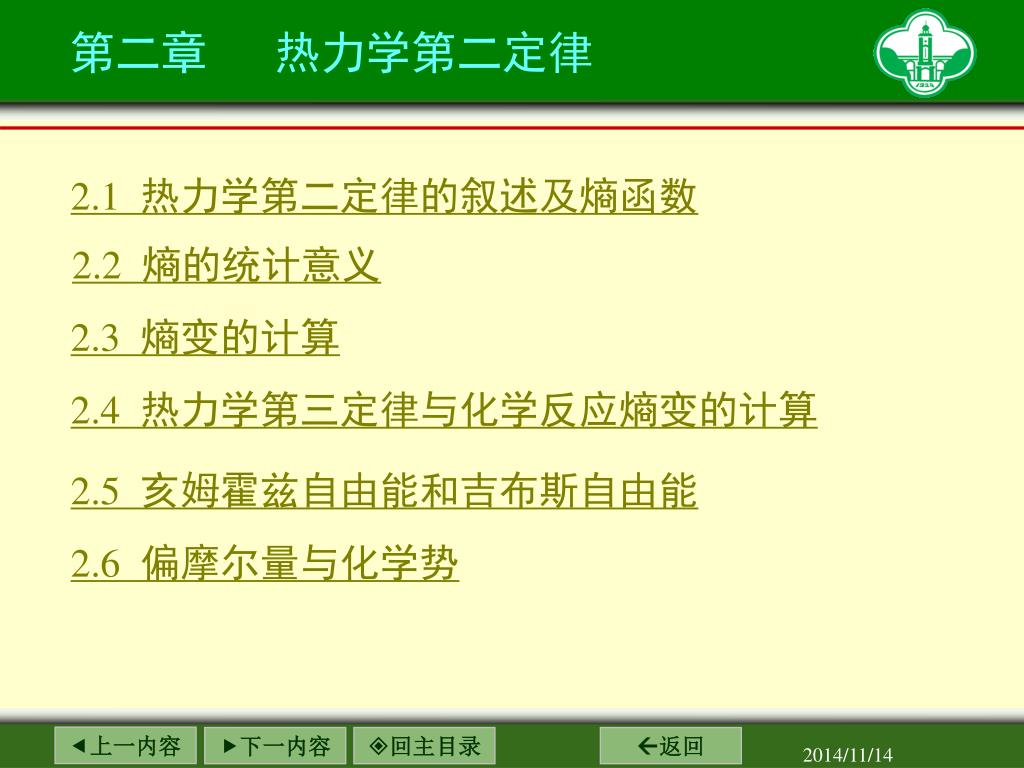 第二章　热力学第二定律

2.1 热力学第二定律的叙述及熵函数

2.2 熵的统计意义

2.3 熵变的计算

2.4 热力学第三定律与化学反应熵变的计算

2.5 亥姆霍兹自由能和吉布斯自由能

2.6 偏摩尔量与化学势

◀上一内容　▶下一内容　◈回主目录　←返回

2014/11/14